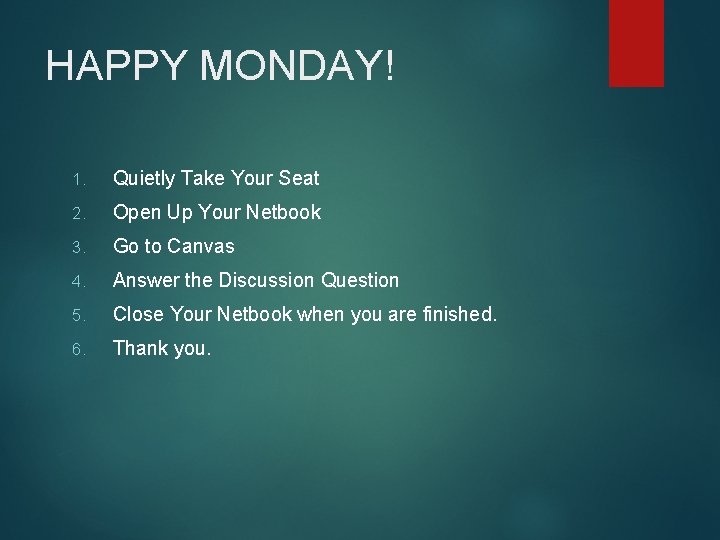 HAPPY MONDAY!

1. Quietly Take Your Seat
2. Open Up Your Netbook
3. Go to Canvas
4. Answer the Discussion Question
5. Close Your Netbook when you are finished.
6. Thank you.